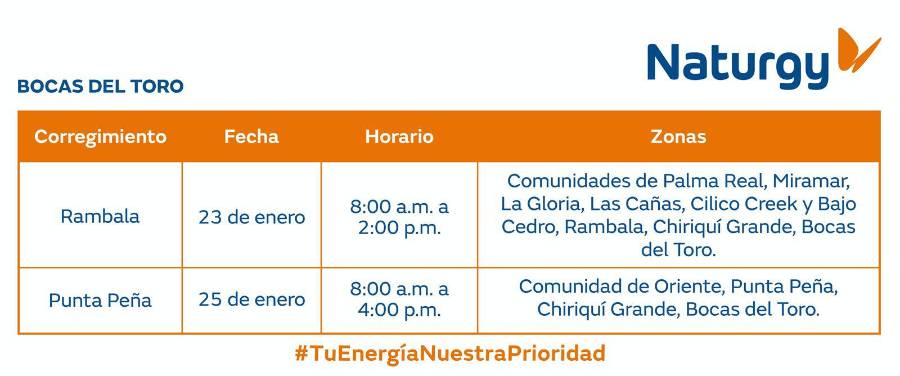 Naturgy

BOCAS DEL TORO

| Corregimiento | Fecha | Horario | Zonas |
|---|---|---|---|
| Rambala | 23 de enero | 8:00 a.m. a 2:00 p.m. | Comunidades de Palma Real, Miramar, La Gloria, Las Cañas, Cilico Creek y Bajo Cedro, Rambala, Chiriquí Grande, Bocas del Toro. |
| Punta Peña | 25 de enero | 8:00 a.m. a 4:00 p.m. | Comunidad de Oriente, Punta Peña, Chiriquí Grande, Bocas del Toro. |

#TuEnergíaNuestraPrioridad